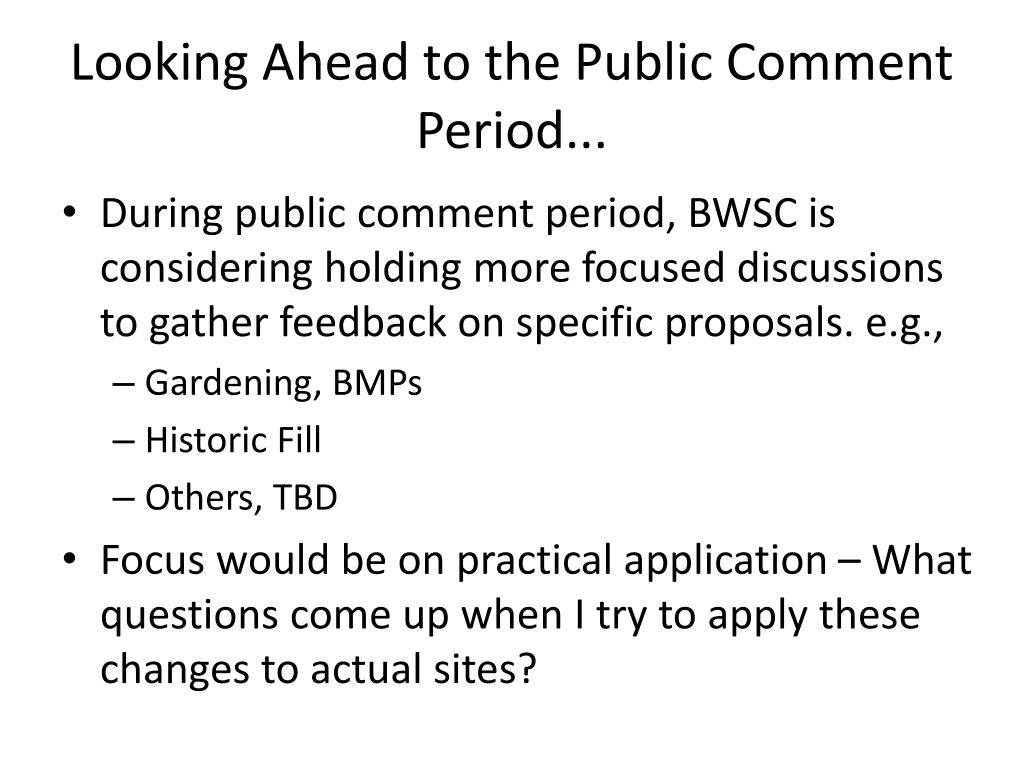 Looking Ahead to the Public Comment Period...

• During public comment period, BWSC is considering holding more focused discussions to gather feedback on specific proposals. e.g.,
– Gardening, BMPs
– Historic Fill
– Others, TBD

• Focus would be on practical application – What questions come up when I try to apply these changes to actual sites?